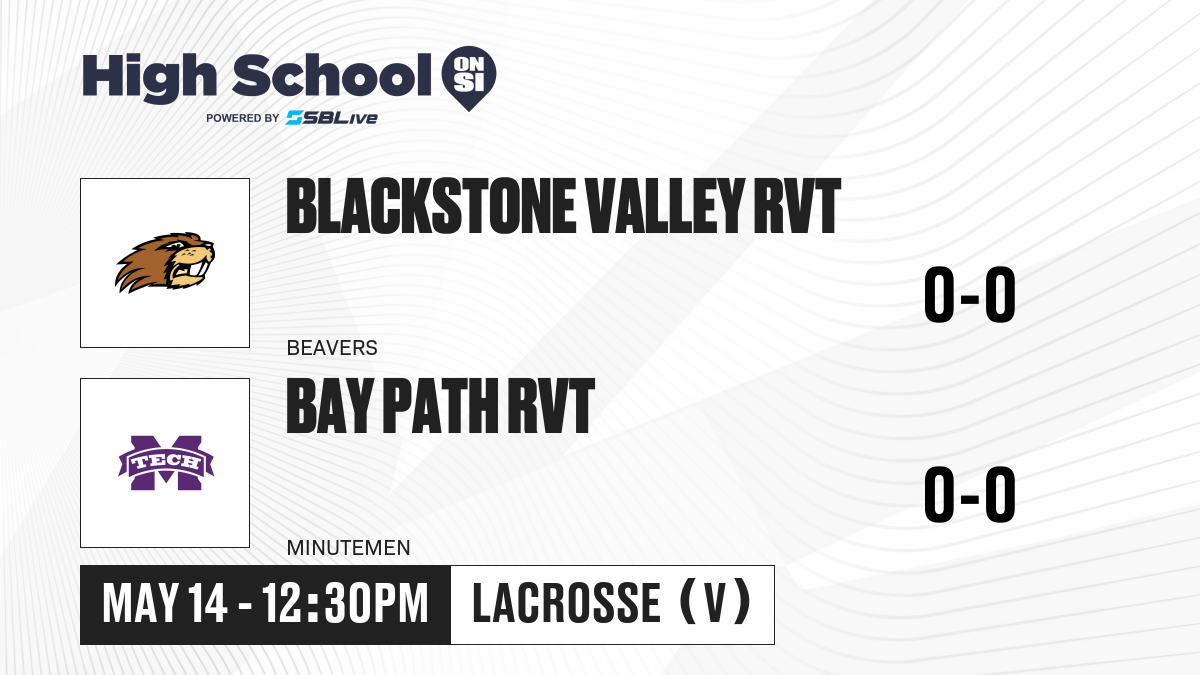 High School ON SI
POWERED BY SBLive

BLACKSTONE VALLEY RVT
0-0
BEAVERS

TECH
BAY PATH RVT
0-0
MINUTEMEN

MAY 14 - 12:30PM
LACROSSE (V)